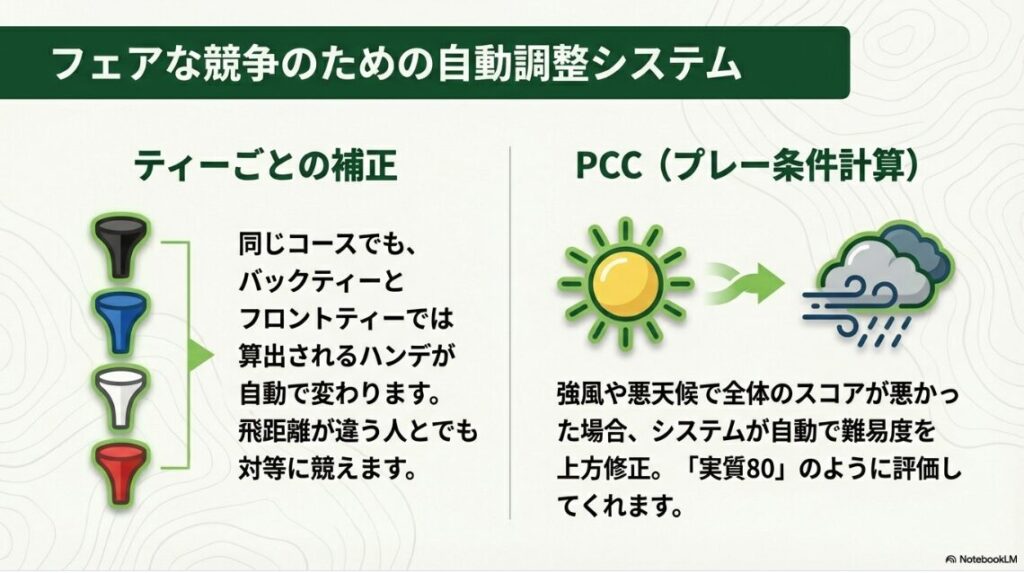 フェアな競争のための自動調整システム

ティーごとの補正

同じコースでも、バックティーとフロントティーでは算出されるハンデが自動で変わります。飛距離が違う人とでも対等に競えます。

PCC（プレー条件計算）

強風や悪天候で全体のスコアが悪かった場合、システムが自動で難易度を上方修正。「実質80」のように評価してくれます。

NotebookLM